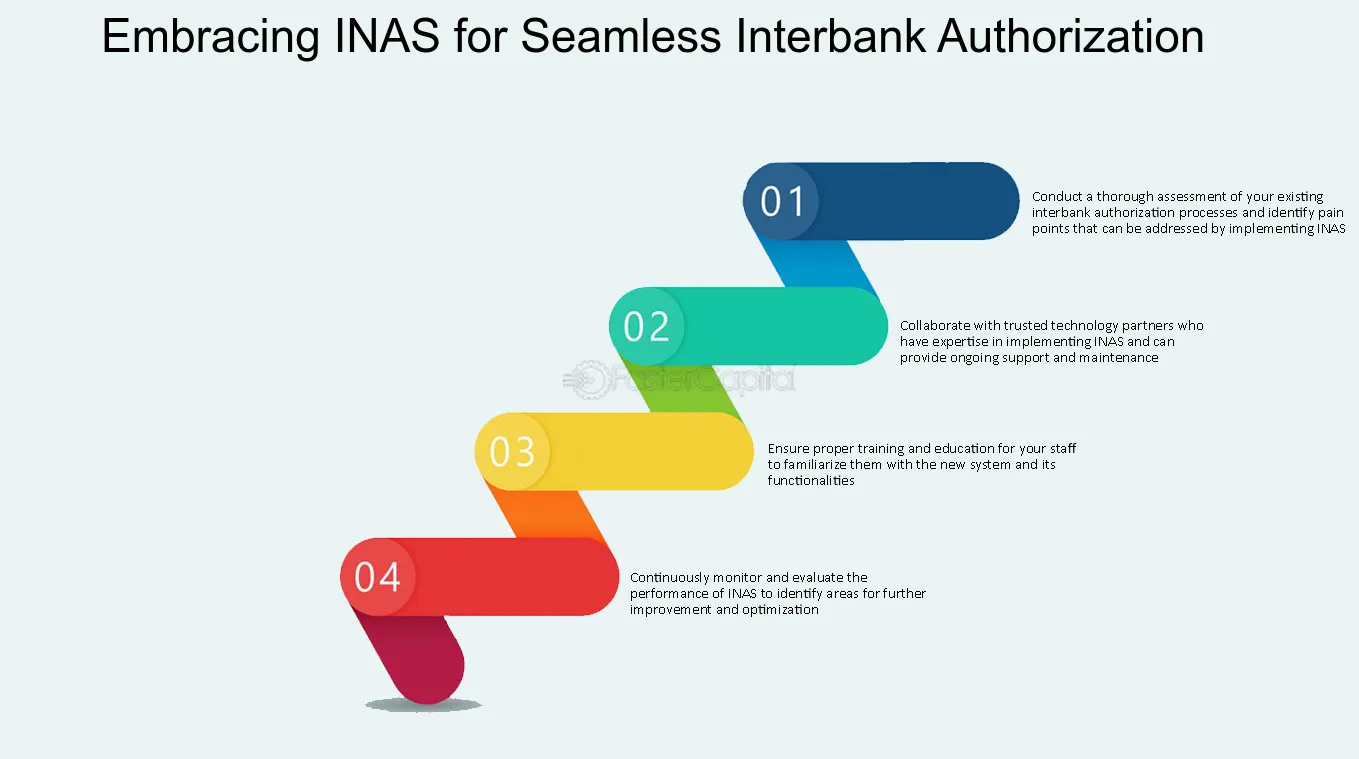 Embracing INAS for Seamless Interbank Authorization

01

Conduct a thorough assessment of your existing interbank authorization processes and identify pain points that can be addressed by implementing INAS

02

Collaborate with trusted technology partners who have expertise in implementing INAS and can provide ongoing support and maintenance

FasterCapital

03

Ensure proper training and education for your staff to familiarize them with the new system and its functionalities

04

Continuously monitor and evaluate the performance of INAS to identify areas for further improvement and optimization